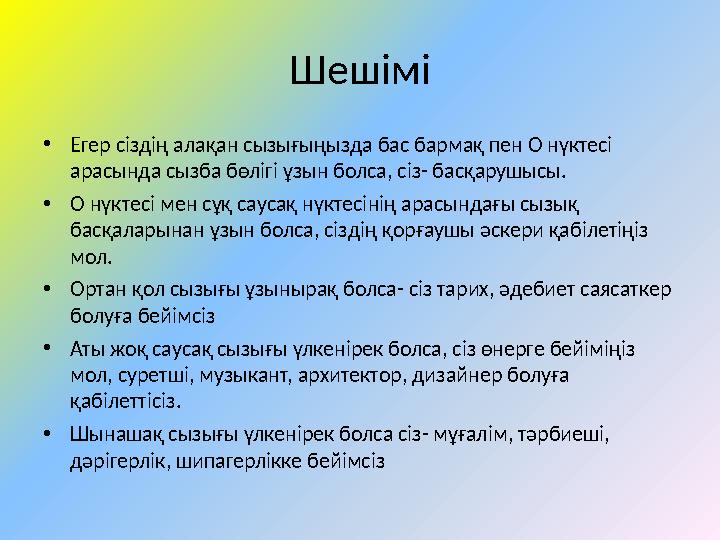 Шешімі

• Егер сіздің алақан сызығыңызда бас бармақ пен О нүктесі арасында сызба бөлігі ұзын болса, сіз- басқарушысы.

• О нүктесі мен сұқ саусақ нүктесінің арасындағы сызық басқаларынан ұзын болса, сіздің қорғаушы әскери қабілетіңіз мол.

• Ортан қол сызығы ұзынырақ болса- сіз тарих, әдебиет саясаткер болуға бейімсіз

• Аты жоқ саусақ сызығы үлкенірек болса, сіз өнерге бейіміңіз мол, суретші, музыкант, архитектор, дизайнер болуға қабілеттісіз.

• Шынашақ сызығы үлкенірек болса сіз- мұғалім, тәрбиеші, дәрігерлік, шипагерлікке бейімсіз